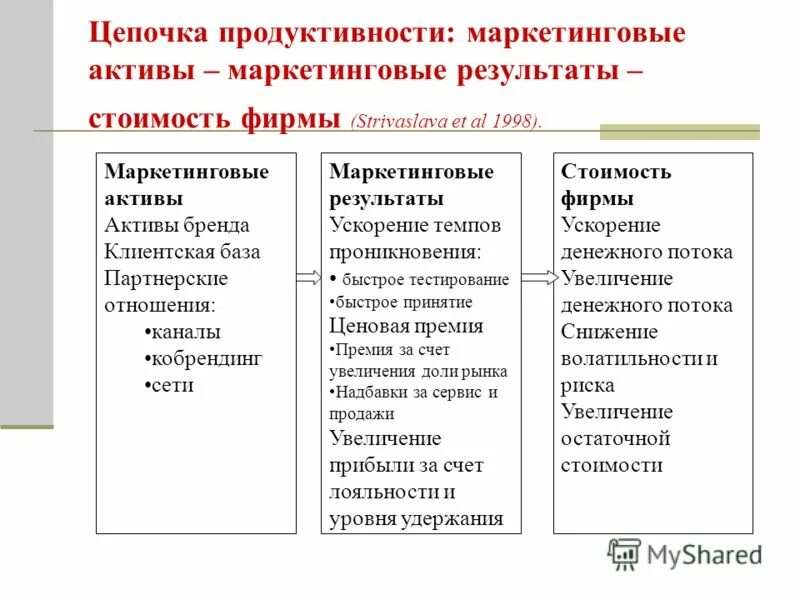 Цепочка продуктивности: маркетинговые активы – маркетинговые результаты – стоимость фирмы (Strivaslava et al 1998).

Маркетинговые активы
Активы бренда
Клиентская база
Партнерские отношения:
•каналы
•кобрендинг
•сети

Маркетинговые результаты
Ускорение темпов проникновения:
• быстрое тестирование
•быстрое принятие
Ценовая премия
•Премия за счет увеличения доли рынка
•Надбавки за сервис и продажи
Увеличение прибыли за счет лояльности и уровня удержания

Стоимость фирмы
Ускорение денежного потока
Увеличение денежного потока
Снижение волатильности и риска
Увеличение остаточной стоимости

MyShared